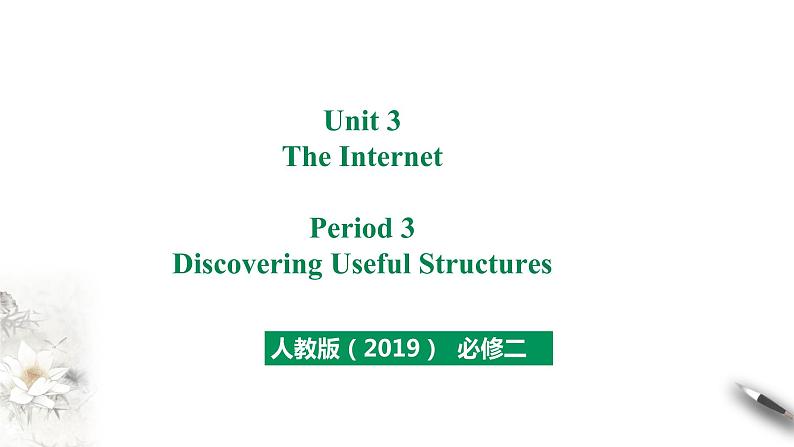 Unit 3
The Internet

Period 3
Discovering Useful Structures

人教版（2019） 必修二